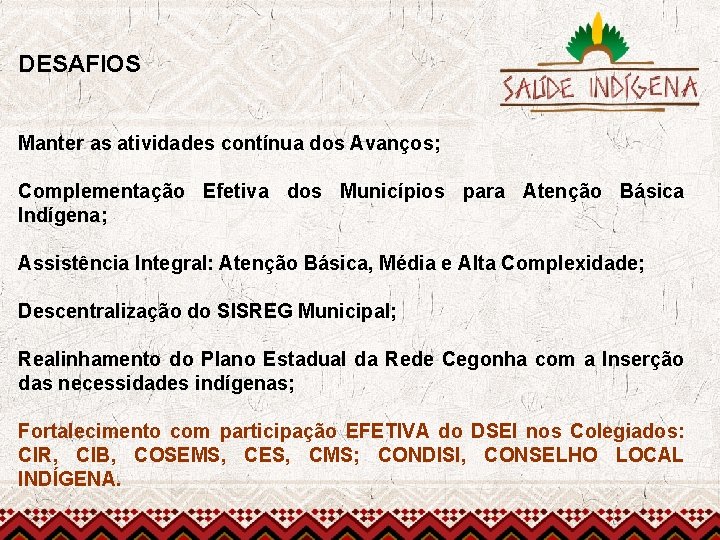 DESAFIOS

SAÚDE INDÍGENA

Manter as atividades contínua dos Avanços;

Complementação Efetiva dos Municípios para Atenção Básica Indígena;

Assistência Integral: Atenção Básica, Média e Alta Complexidade;

Descentralização do SISREG Municipal;

Realinhamento do Plano Estadual da Rede Cegonha com a Inserção das necessidades indígenas;

Fortalecimento com participação EFETIVA do DSEI nos Colegiados: CIR, CIB, COSEMS, CES, CMS; CONDISI, CONSELHO LOCAL INDÍGENA.